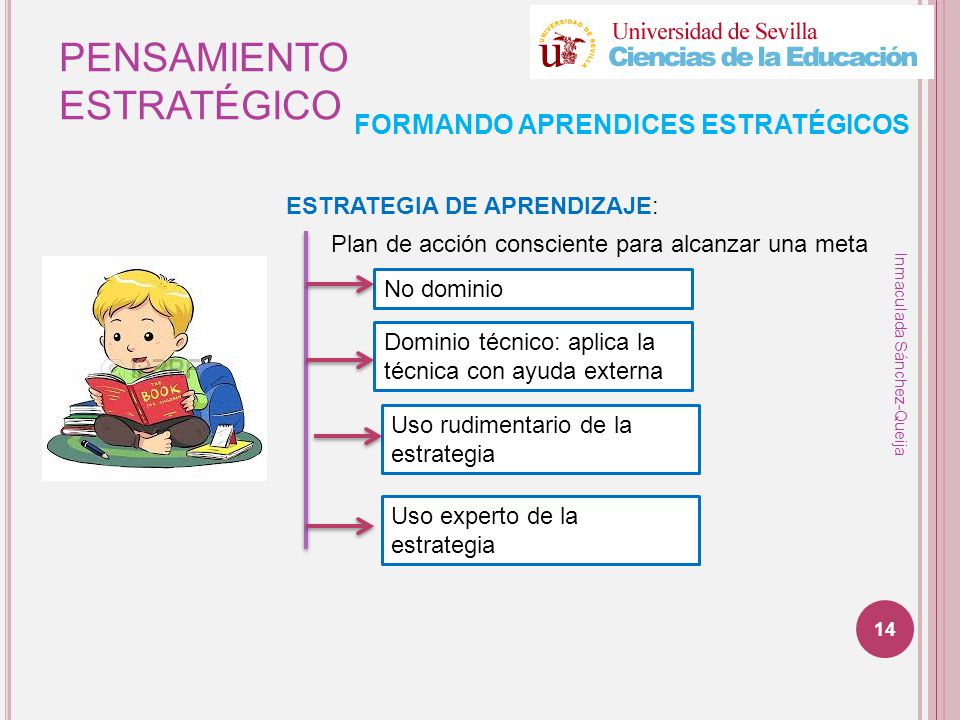 PENSAMIENTO ESTRATÉGICO

UNIVERSIDAD DE SEVILLA
Universidad de Sevilla
Ciencias de la Educación

FORMANDO APRENDICES ESTRATÉGICOS

ESTRATEGIA DE APRENDIZAJE:

Plan de acción consciente para alcanzar una meta

No dominio

Dominio técnico: aplica la técnica con ayuda externa

Uso rudimentario de la estrategia

Uso experto de la estrategia

THE BOOK

Inmaculada Sánchez-Queija

14